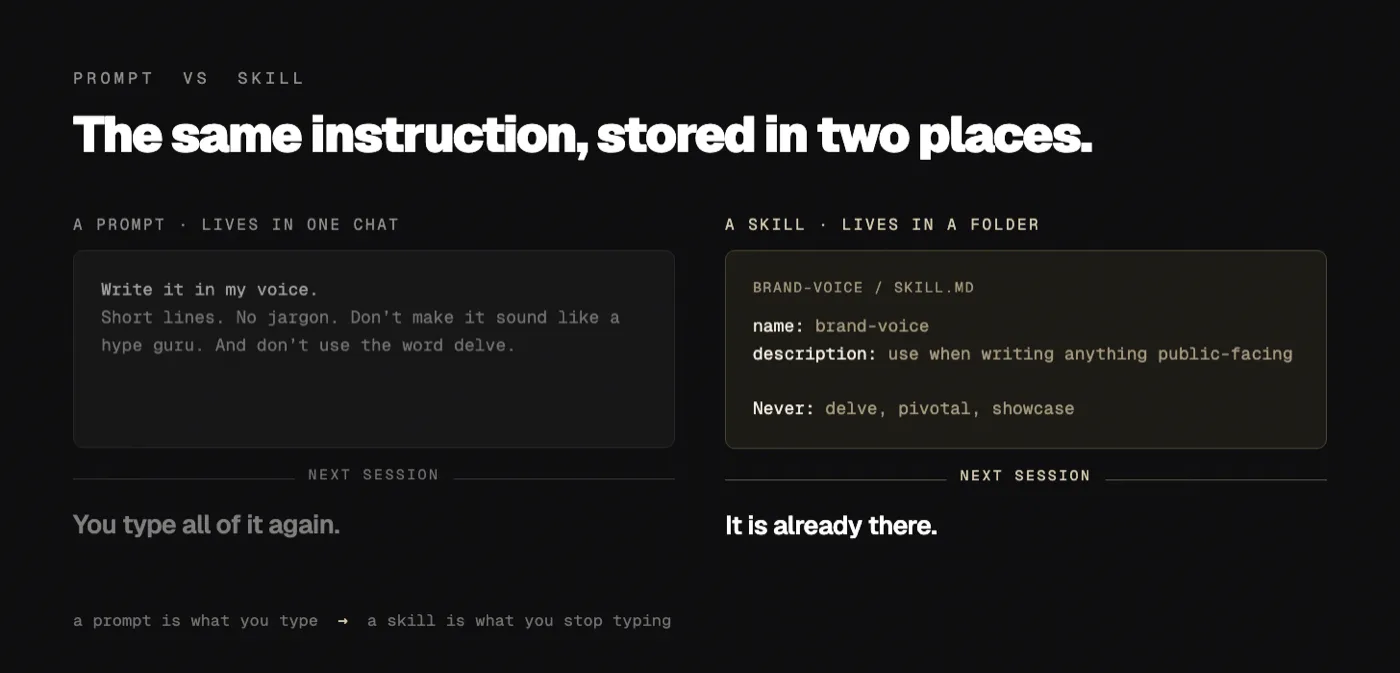 PROMPT VS SKILL

The same instruction, stored in two places.

A PROMPT · LIVES IN ONE CHAT

Write it in my voice.
Short lines. No jargon. Don't make it sound like a hype guru. And don't use the word delve.

NEXT SESSION

You type all of it again.

A SKILL · LIVES IN A FOLDER

BRAND-VOICE / SKILL.MD

name: brand-voice
description: use when writing anything public-facing

Never: delve, pivotal, showcase

NEXT SESSION

It is already there.

a prompt is what you type → a skill is what you stop typing